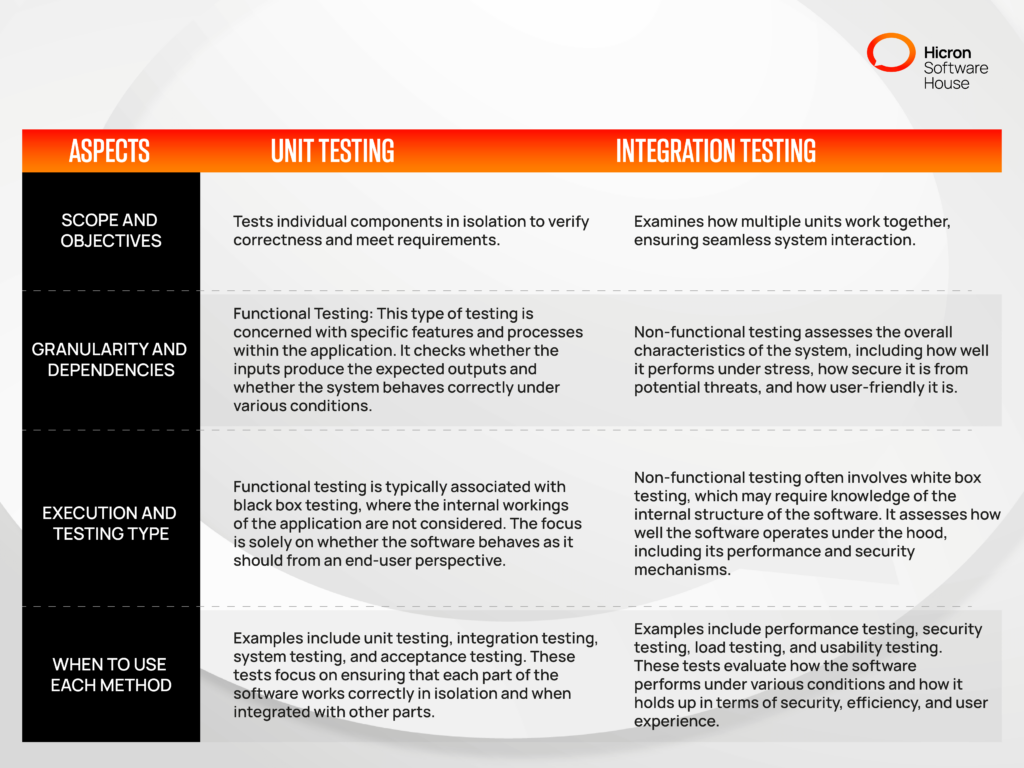 Hicron Software House

| ASPECTS | UNIT TESTING | INTEGRATION TESTING |
|---|---|---|
| SCOPE AND OBJECTIVES | Tests individual components in isolation to verify correctness and meet requirements. | Examines how multiple units work together, ensuring seamless system interaction. |
| GRANULARITY AND DEPENDENCIES | Functional Testing: This type of testing is concerned with specific features and processes within the application. It checks whether the inputs produce the expected outputs and whether the system behaves correctly under various conditions. | Non-functional testing assesses the overall characteristics of the system, including how well it performs under stress, how secure it is from potential threats, and how user-friendly it is. |
| EXECUTION AND TESTING TYPE | Functional testing is typically associated with black box testing, where the internal workings of the application are not considered. The focus is solely on whether the software behaves as it should from an end-user perspective. | Non-functional testing often involves white box testing, which may require knowledge of the internal structure of the software. It assesses how well the software operates under the hood, including its performance and security mechanisms. |
| WHEN TO USE EACH METHOD | Examples include unit testing, integration testing, system testing, and acceptance testing. These tests focus on ensuring that each part of the software works correctly in isolation and when integrated with other parts. | Examples include performance testing, security testing, load testing, and usability testing. These tests evaluate how the software performs under various conditions and how it holds up in terms of security, efficiency, and user experience. |